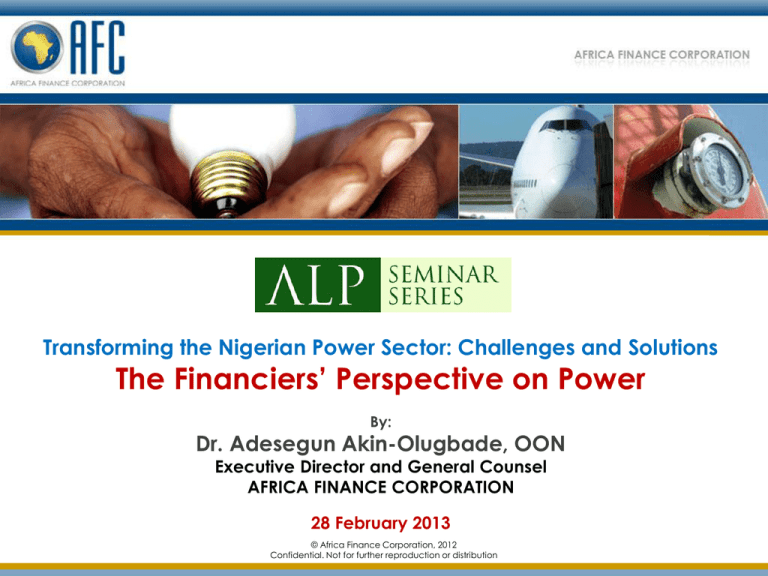 AFC
AFRICA FINANCE CORPORATION

AFRICA FINANCE CORPORATION

ALP SEMINAR SERIES

Transforming the Nigerian Power Sector: Challenges and Solutions
The Financiers' Perspective on Power

By:
Dr. Adesegun Akin-Olugbade, OON
Executive Director and General Counsel
AFRICA FINANCE CORPORATION

28 February 2013

© Africa Finance Corporation, 2012
Confidential. Not for further reproduction or distribution